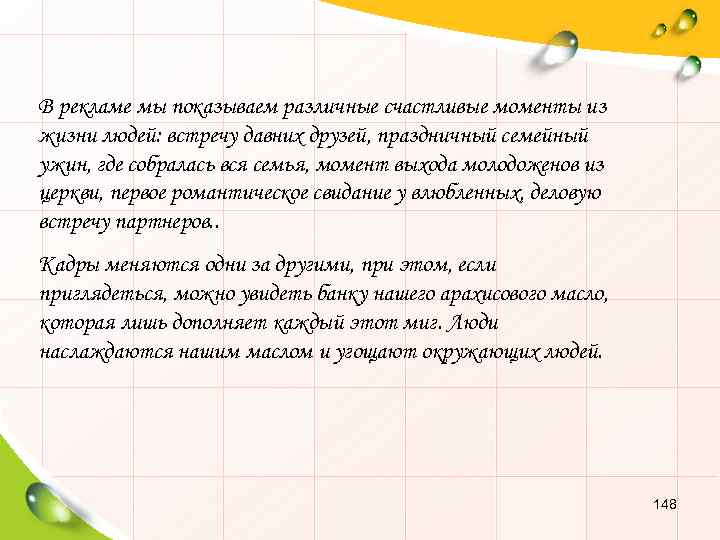 В рекламе мы показываем различные счастливые моменты из жизни людей: встречу давних друзей, праздничный семейный ужин, где собралась вся семья, момент выхода молодоженов из церкви, первое романтическое свидание у влюбленных, деловую встречу партнеров.

Кадры меняются одни за другими, при этом, если приглядеться, можно увидеть банку нашего арахисового масло, которая лишь дополняет каждый этот миг. Люди наслаждаются нашим маслом и угощают окружающих людей.

148